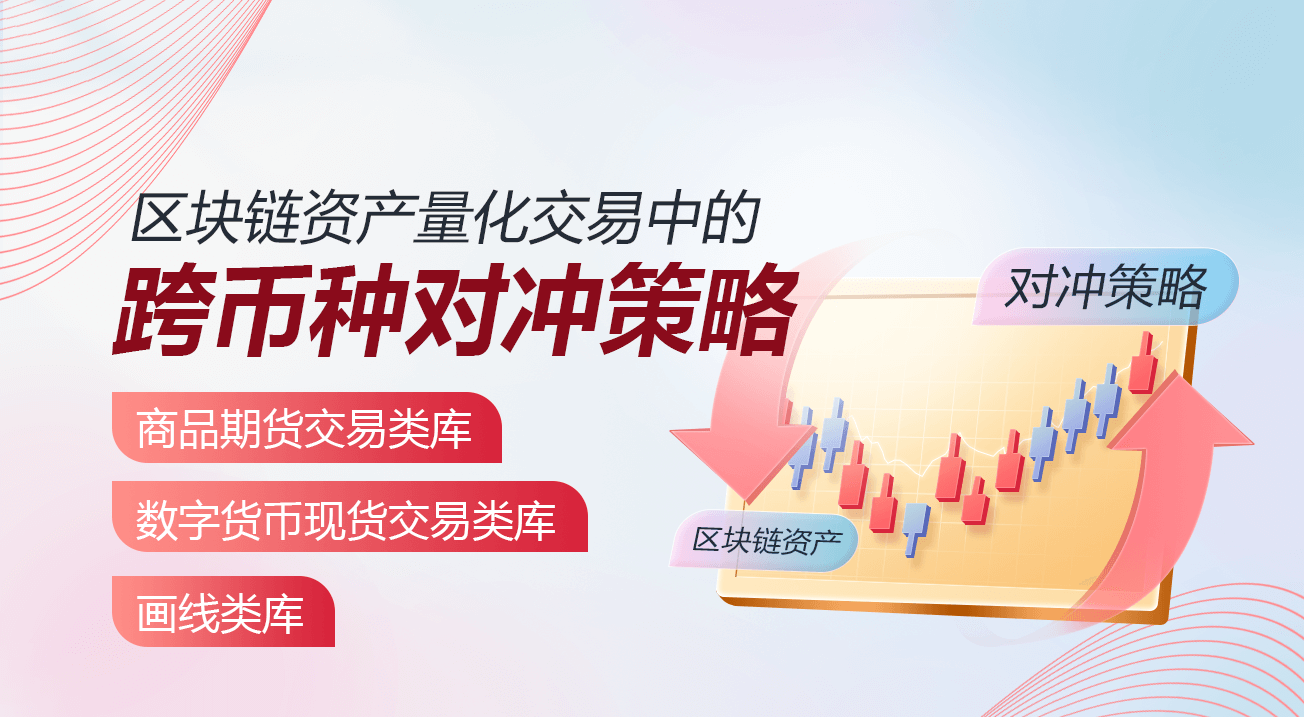 区块链资产量化交易中的
跨币种对冲策略

商品期货交易类库

数字货币现货交易类库

画线类库

对冲策略

区块链资产